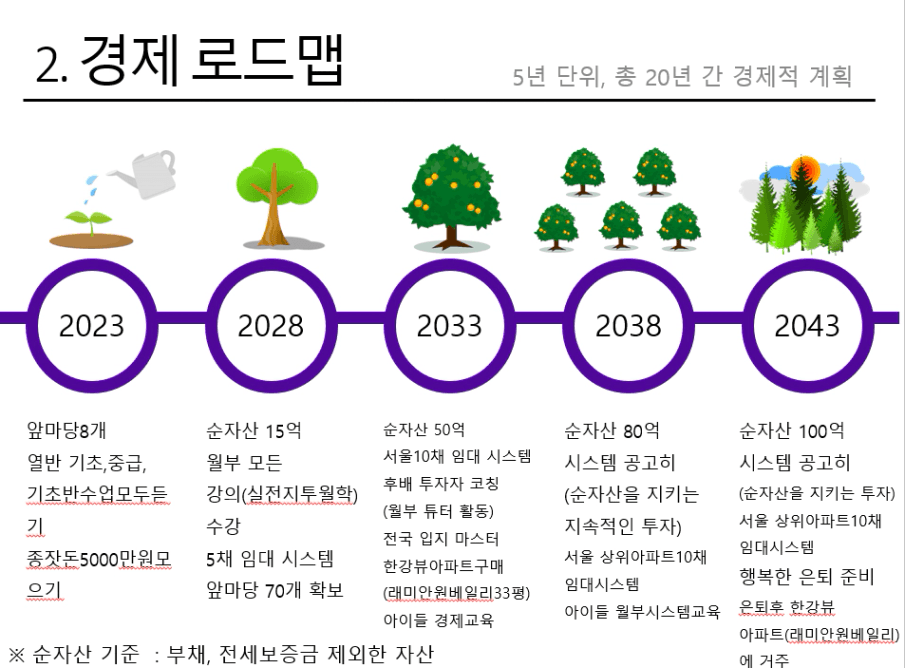 2. 경제 로드맵

5년 단위, 총 20년 간 경제적 계획

2023

2028

2033

2038

2043

앞마당8개
열반 기초,중급,
기초반수업모두듣기
종잣돈5000만원모으기

순자산 15억
월부 모든
강의(실전지투월학)
수강
5채 임대 시스템
앞마당 70개 확보

순자산 50억
서울10채 임대 시스템
후배 투자자 코칭
(월부 튜터 활동)
전국 입지 마스터
한강뷰아파트구매
(래미안원베일리33평)
아이들 경제교육

순자산 80억
시스템 공고히
(순자산을 지키는
지속적인 투자)
서울 상위아파트10채
임대시스템
아이들 월부시스템교육

순자산 100억
시스템 공고히
(순자산을 지키는 투자)
서울 상위아파트10채
임대시스템
행복한 은퇴 준비
은퇴후 한강뷰
아파트(래미안원베일리)
에 거주

※ 순자산 기준 : 부채, 전세보증금 제외한 자산